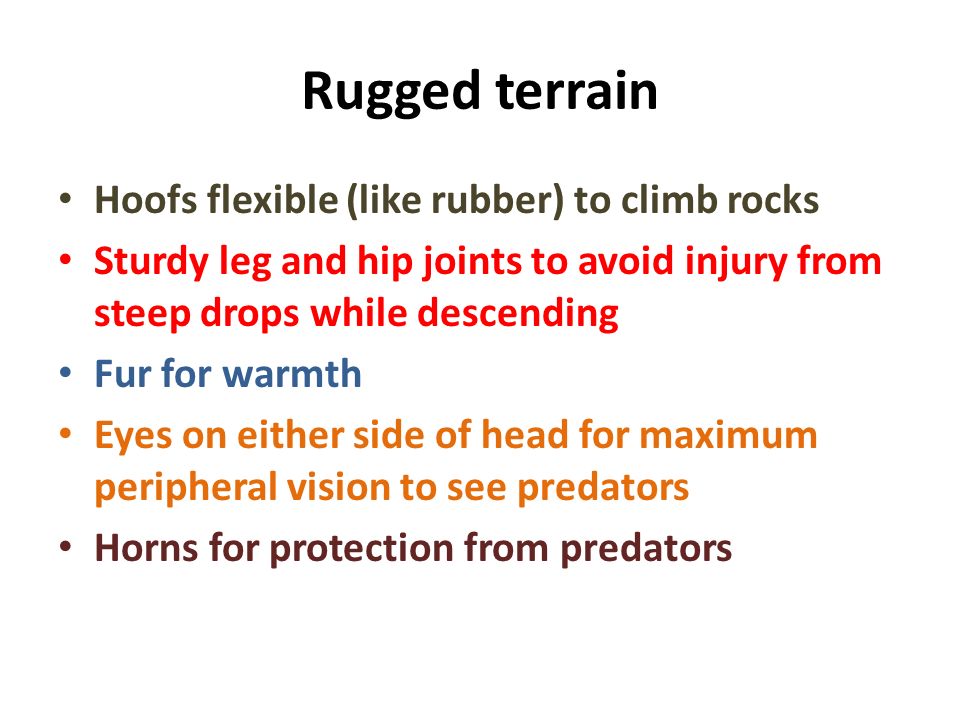 Rugged terrain

• Hoofs flexible (like rubber) to climb rocks
• Sturdy leg and hip joints to avoid injury from steep drops while descending
• Fur for warmth
• Eyes on either side of head for maximum peripheral vision to see predators
• Horns for protection from predators